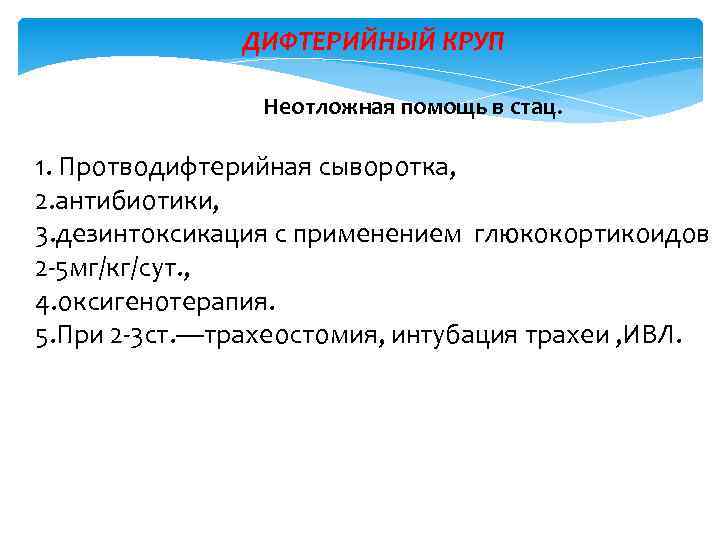 ДИФТЕРИЙНЫЙ КРУП

Неотложная помощь в стац.

1. Протводифтерийная сыворотка,
2.антибиотики,
3.дезинтоксикация с применением глюкокортикоидов 2-5мг/кг/сут.,
4.оксигенотерапия.
5.При 2-3ст.—трахеостомия, интубация трахеи ,ИВЛ.